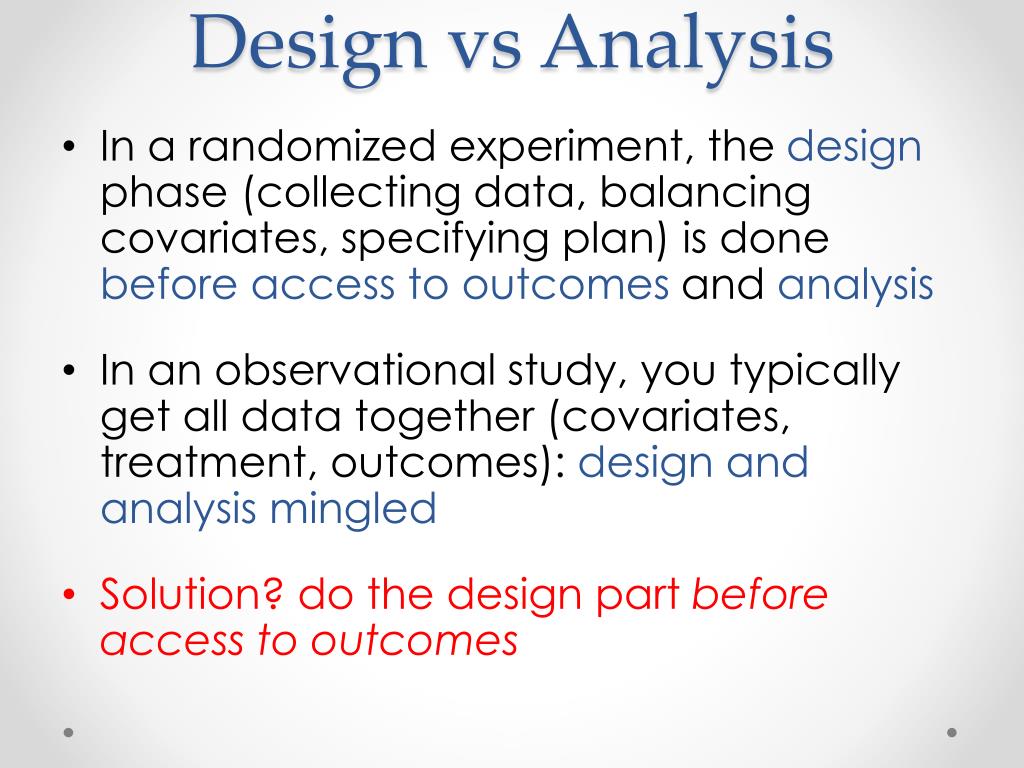 Design vs Analysis

• In a randomized experiment, the design phase (collecting data, balancing covariates, specifying plan) is done before access to outcomes and analysis

• In an observational study, you typically get all data together (covariates, treatment, outcomes): design and analysis mingled

• Solution? do the design part before access to outcomes